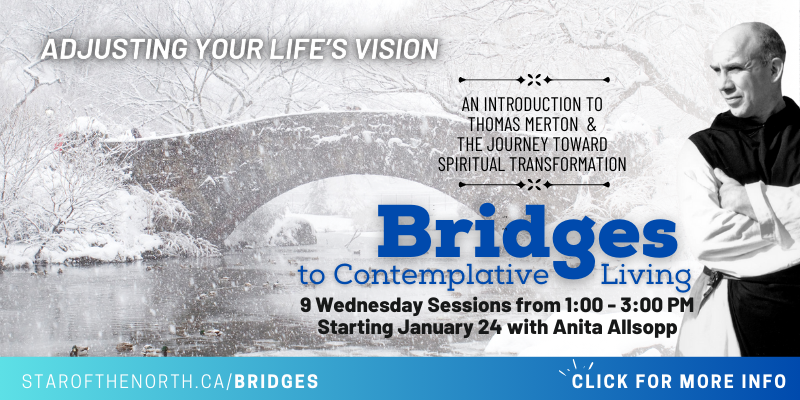 ADJUSTING YOUR LIFE'S VISION

AN INTRODUCTION TO THOMAS MERTON & THE JOURNEY TOWARD SPIRITUAL TRANSFORMATION

Bridges to Contemplative Living

9 Wednesday Sessions from 1:00 - 3:00 PM
Starting January 24 with Anita Allsopp

STAROFTHENORTH.CA/BRIDGES

CLICK FOR MORE INFO